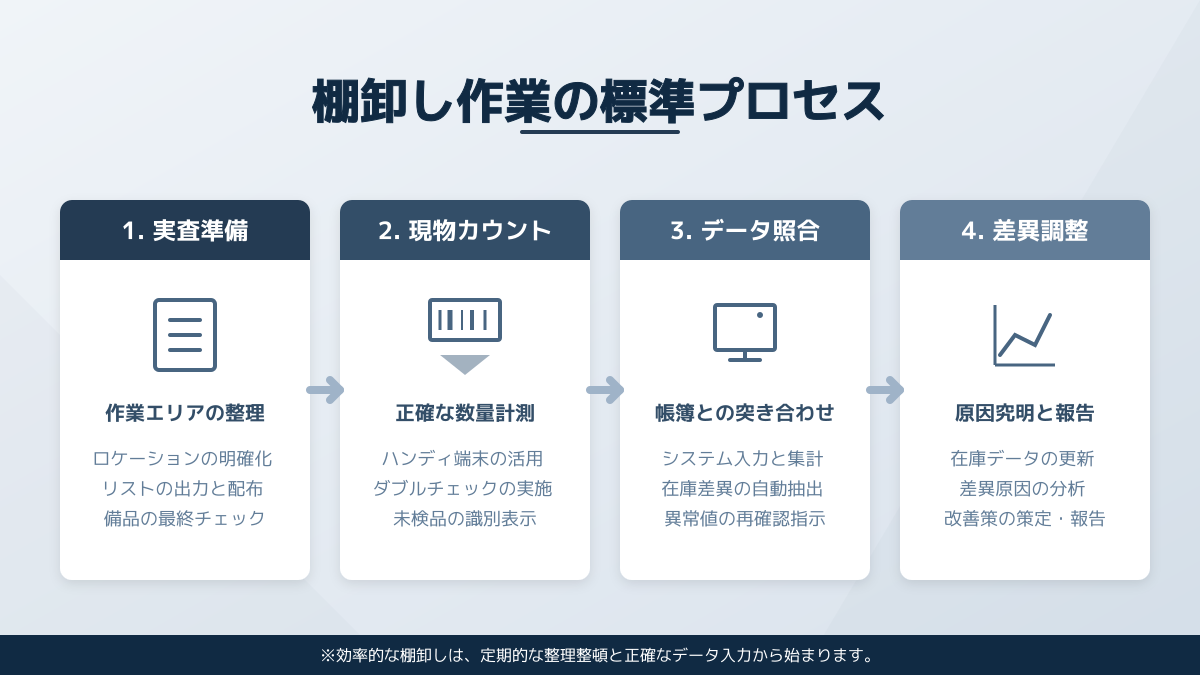 棚卸し作業の標準プロセス

1. 実査準備

作業エリアの整理

ロケーションの明確化
リストの出力と配布
備品の最終チェック

2. 現物カウント

正確な数量計測

ハンディ端末の活用
ダブルチェックの実施
未検品の識別表示

3. データ照合

帳簿との突き合わせ

システム入力と集計
在庫差異の自動抽出
異常値の再確認指示

4. 差異調整

原因究明と報告

在庫データの更新
差異原因の分析
改善策の策定・報告

※効率的な棚卸しは、定期的な整理整頓と正確なデータ入力から始まります。